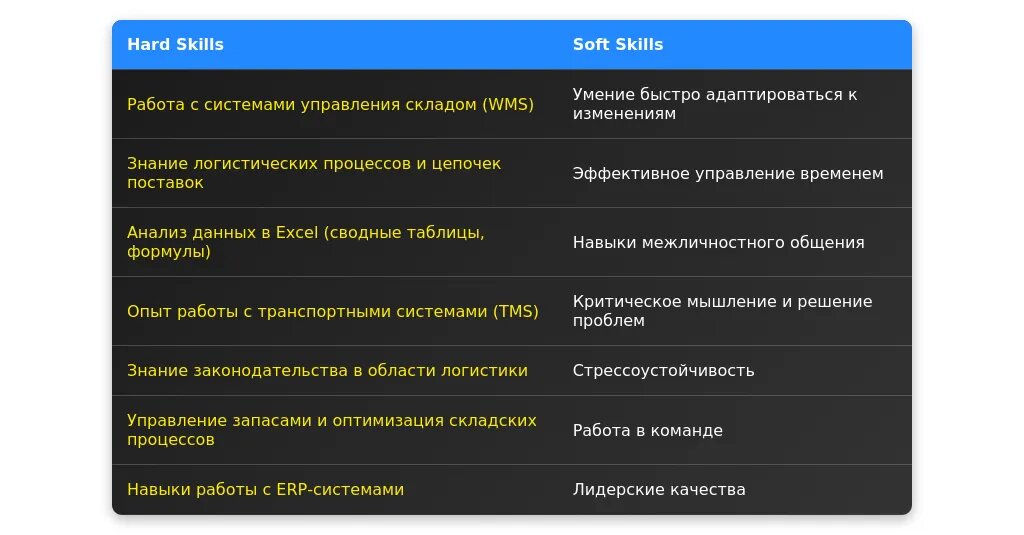 | Hard Skills | Soft Skills |
|---|---|
| Работа с системами управления складом (WMS) | Умение быстро адаптироваться к изменениям |
| Знание логистических процессов и цепочек поставок | Эффективное управление временем |
| Анализ данных в Excel (сводные таблицы, формулы) | Навыки межличностного общения |
| Опыт работы с транспортными системами (TMS) | Критическое мышление и решение проблем |
| Знание законодательства в области логистики | Стрессоустойчивость |
| Управление запасами и оптимизация складских процессов | Работа в команде |
| Навыки работы с ERP-системами | Лидерские качества |